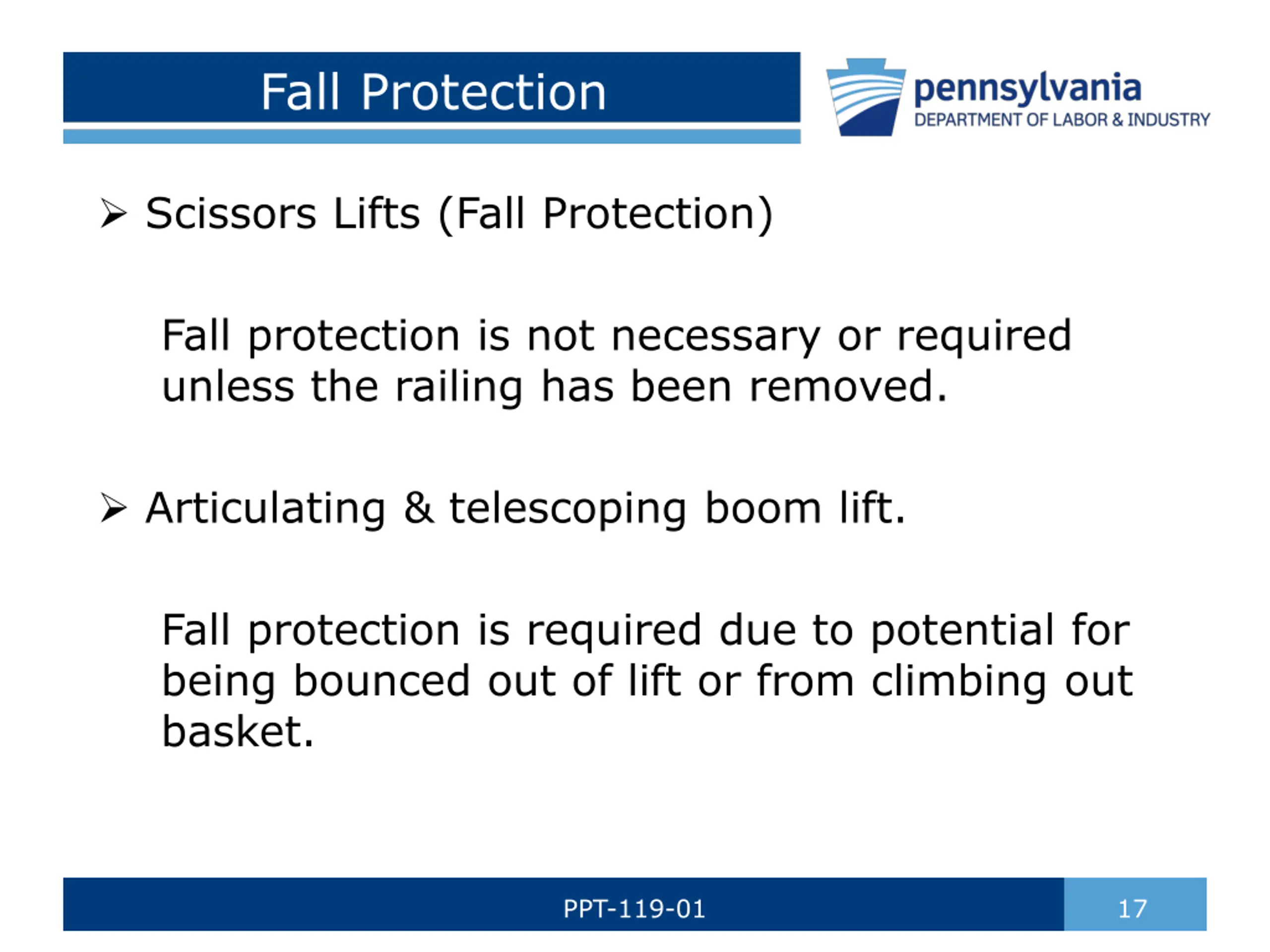 Fall Protection

pennsylvania
DEPARTMENT OF LABOR & INDUSTRY

➢ Scissors Lifts (Fall Protection)

Fall protection is not necessary or required unless the railing has been removed.

➢ Articulating & telescoping boom lift.

Fall protection is required due to potential for being bounced out of lift or from climbing out basket.

PPT-119-01

17